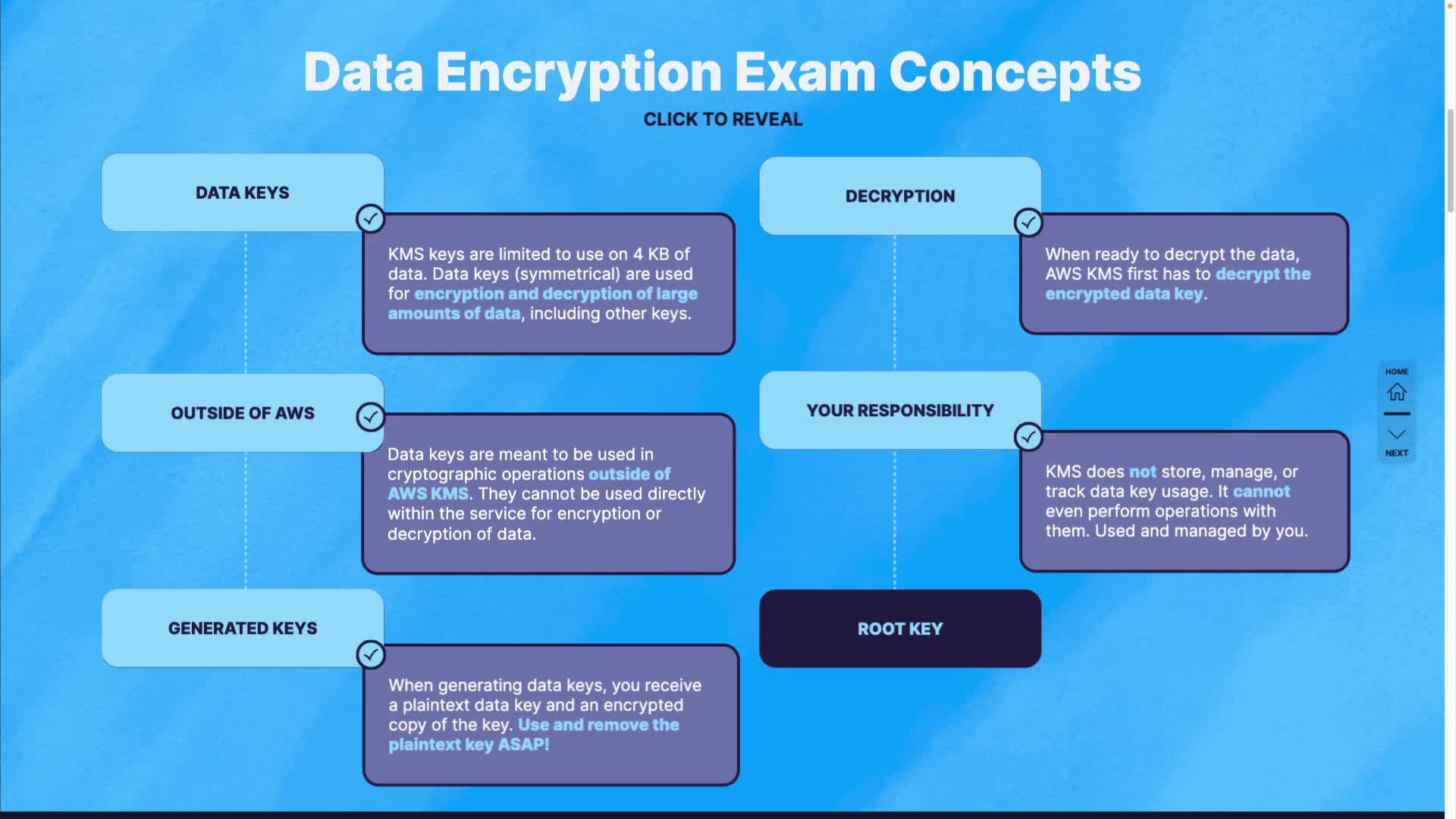 Data Encryption Exam Concepts

CLICK TO REVEAL

DATA KEYS

KMS keys are limited to use on 4 KB of data. Data keys (symmetrical) are used for encryption and decryption of large amounts of data, including other keys.

OUTSIDE OF AWS

Data keys are meant to be used in cryptographic operations outside of AWS KMS. They cannot be used directly within the service for encryption or decryption of data.

GENERATED KEYS

When generating data keys, you receive a plaintext data key and an encrypted copy of the key. Use and remove the plaintext key ASAP!

DECRYPTION

When ready to decrypt the data, AWS KMS first has to decrypt the encrypted data key.

YOUR RESPONSIBILITY

KMS does not store, manage, or track data key usage. It cannot even perform operations with them. Used and managed by you.

ROOT KEY

HOME

NEXT